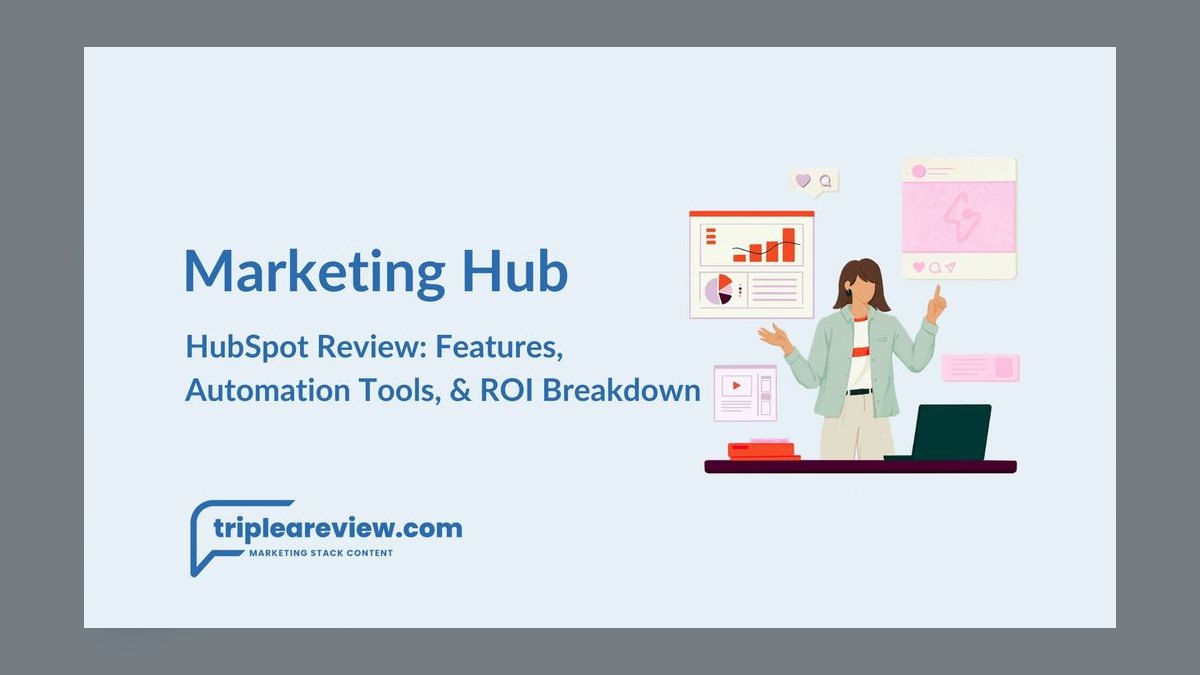 Marketing Hub

HubSpot Review: Features, Automation Tools, & ROI Breakdown

tripleareview.com
MARKETING STACK CONTENT